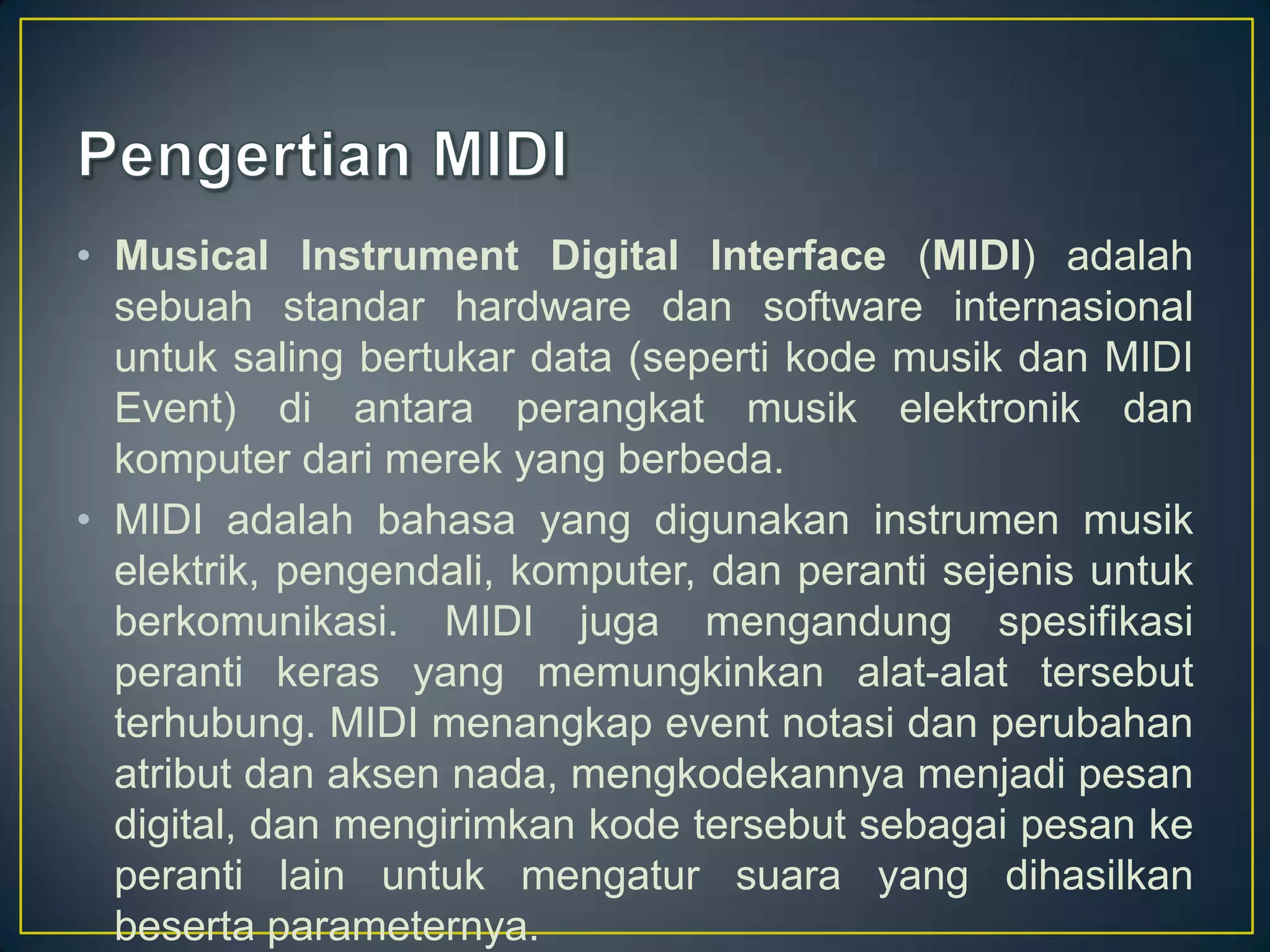 Pengertian MIDI

• Musical Instrument Digital Interface (MIDI) adalah sebuah standar hardware dan software internasional untuk saling bertukar data (seperti kode musik dan MIDI Event) di antara perangkat musik elektronik dan komputer dari merek yang berbeda.

• MIDI adalah bahasa yang digunakan instrumen musik elektrik, pengendali, komputer, dan peranti sejenis untuk berkomunikasi. MIDI juga mengandung spesifikasi peranti keras yang memungkinkan alat-alat tersebut terhubung. MIDI menangkap event notasi dan perubahan atribut dan aksen nada, mengkodekannya menjadi pesan digital, dan mengirimkan kode tersebut sebagai pesan ke peranti lain untuk mengatur suara yang dihasilkan beserta parameternya.